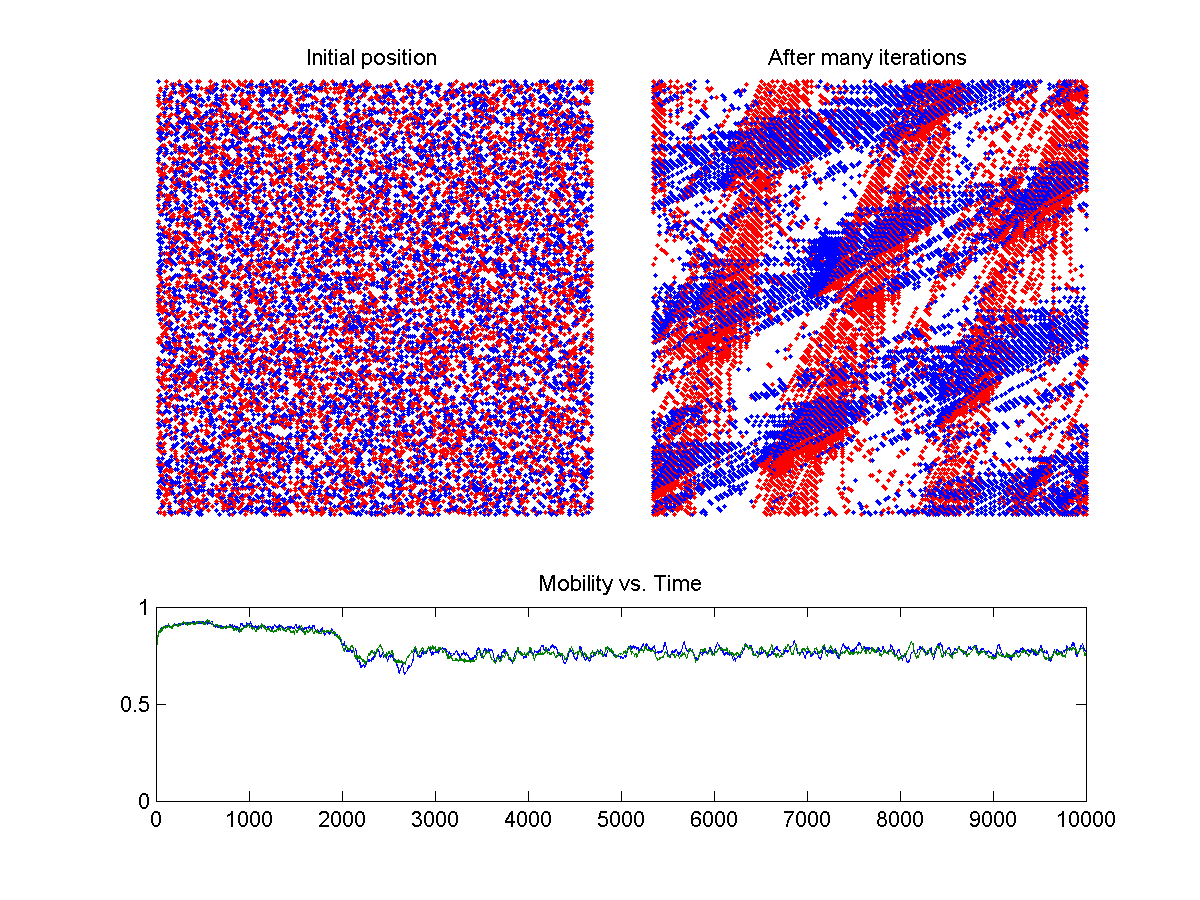 Initial position

After many iterations

Mobility vs. Time

1
0.5
0
0
1000
2000
3000
4000
5000
6000
7000
8000
9000
10000